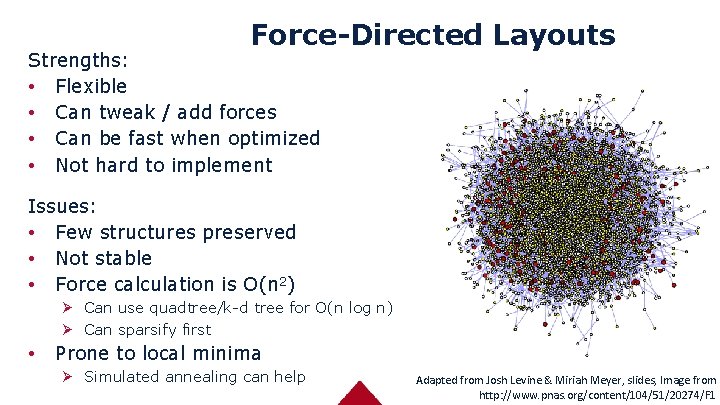 Force-Directed Layouts

Strengths:
• Flexible
• Can tweak / add forces
• Can be fast when optimized
• Not hard to implement

Issues:
• Few structures preserved
• Not stable
• Force calculation is $O(n^2)$
➢ Can use quadtree/k-d tree for O(n log n)
➢ Can sparsify first
• Prone to local minima
➢ Simulated annealing can help

Adapted from Josh Levine & Miriah Meyer, slides, Image from http://www.pnas.org/content/104/51/20274/F1